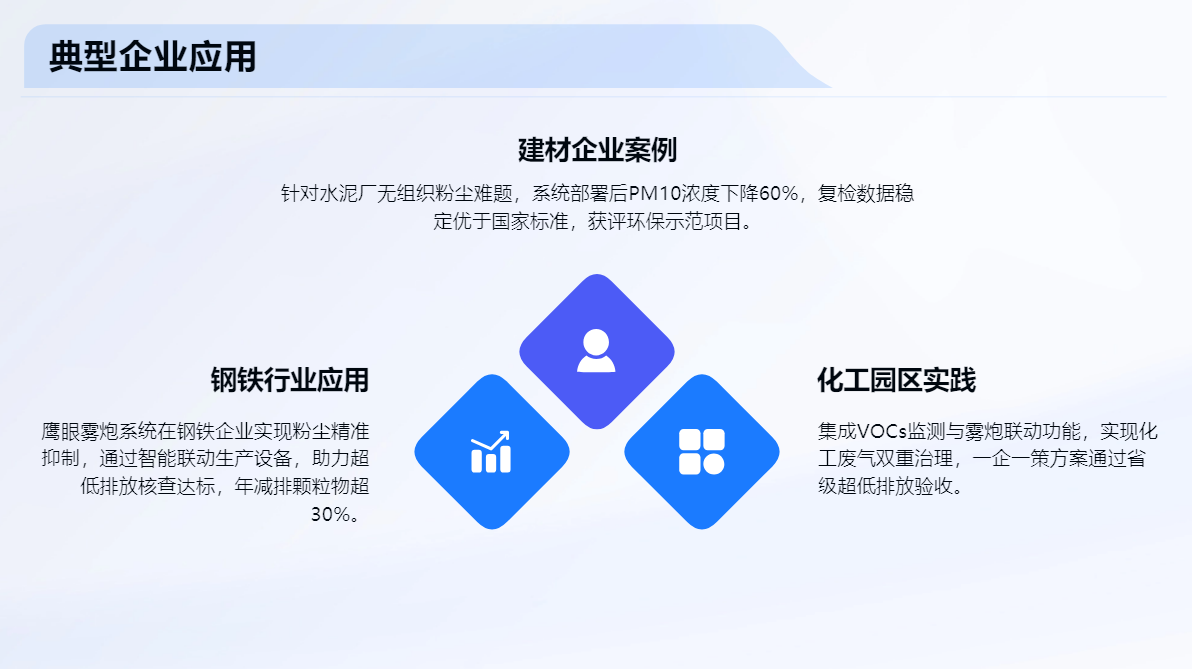 典型企业应用

建材企业案例

针对水泥厂无组织粉尘难题，系统部署后PM10浓度下降60%，复检数据稳定优于国家标准，获评环保示范项目。

钢铁行业应用

鹰眼雾炮系统在钢铁企业实现粉尘精准抑制，通过智能联动生产设备，助力超低排放核查达标，年减排颗粒物超30%。

化工园区实践

集成VOCs监测与雾炮联动功能，实现化工废气双重治理，一企一策方案通过省级超低排放验收。